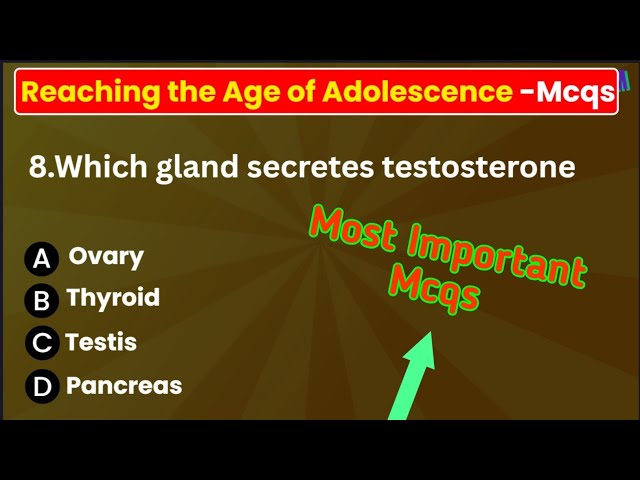 Reaching the Age of Adolescence -Mcqs

8.Which gland secretes testosterone

A Ovary
B Thyroid
C Testis
D Pancreas

Most Important Mcqs